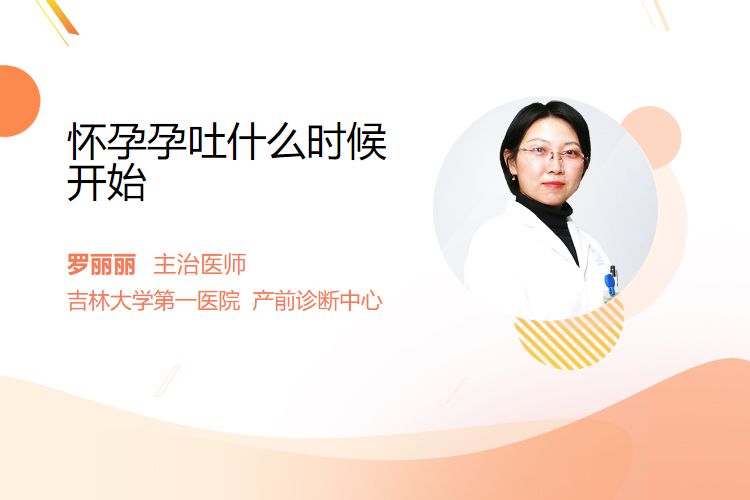 怀孕孕吐什么时候开始

罗丽丽 主治医师
吉林大学第一医院 产前诊断中心